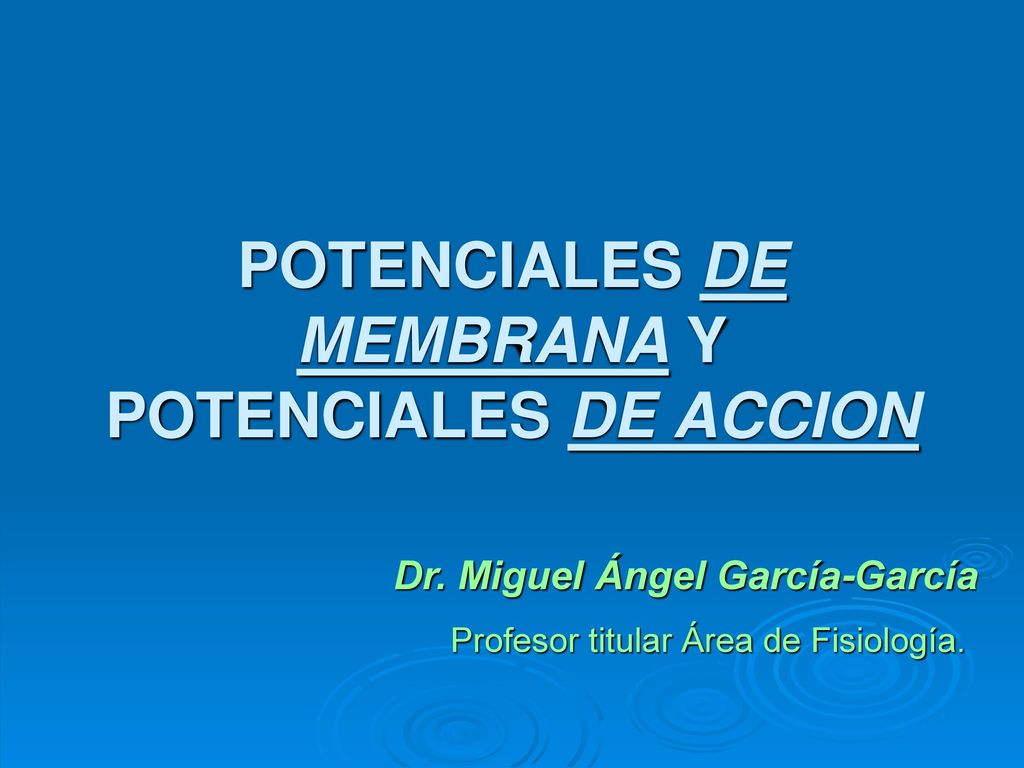 POTENCIALES DE MEMBRANA Y POTENCIALES DE ACCION

Dr. Miguel Ángel García-García

Profesor titular Área de Fisiología.